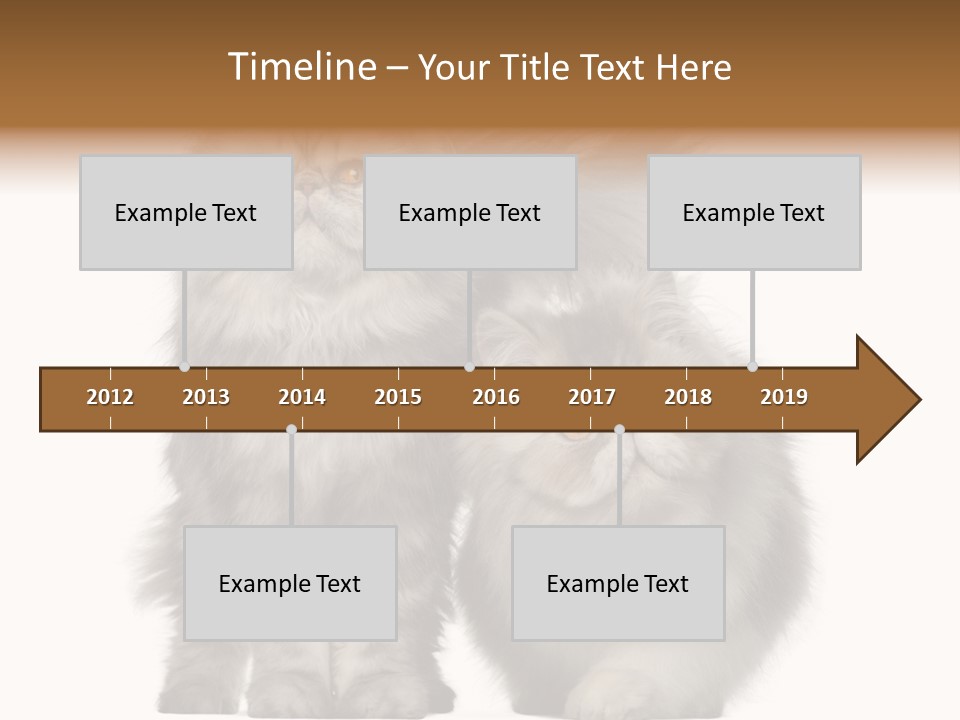 Timeline – Your Title Text Here

Example Text

Example Text

Example Text

2012 2013 2014 2015 2016 2017 2018 2019

Example Text

Example Text